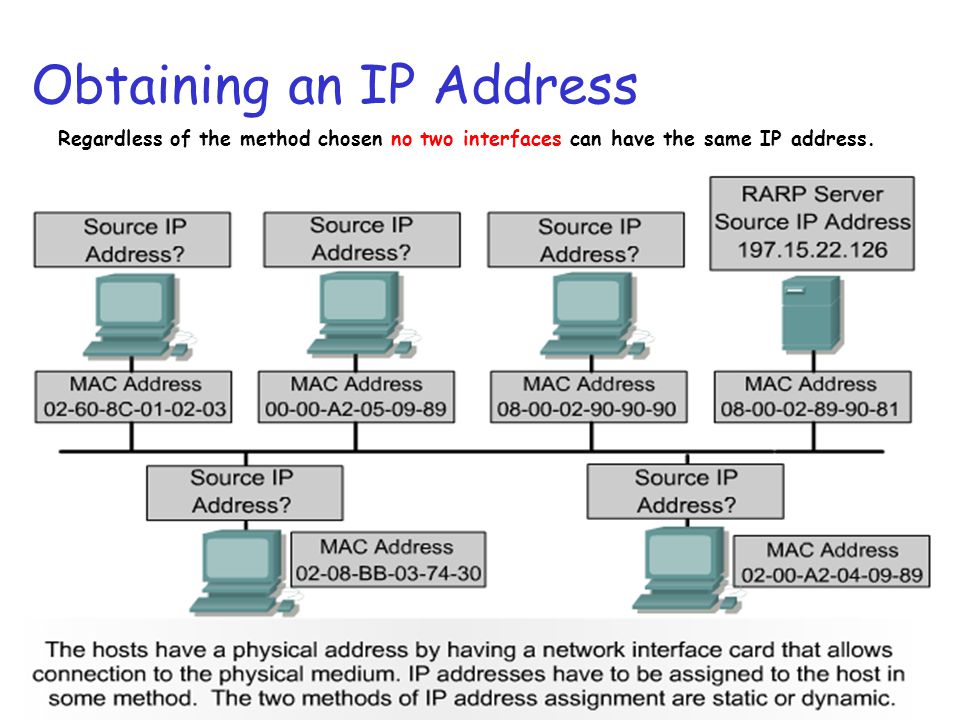 Obtaining an IP Address

Regardless of the method chosen no two interfaces can have the same IP address.

Source IP Address?

Source IP Address?

Source IP Address?

RARP Server Source IP Address 197.15.22.126

MAC Address 02-60-8C-01-02-03

MAC Address 00-00-A2-05-09-89

MAC Address 08-00-02-90-90-90

MAC Address 08-00-02-89-90-81

Source IP Address?

Source IP Address?

MAC Address 02-08-BB-03-74-30

MAC Address 02-00-A2-04-09-89

The hosts have a physical address by having a network interface card that allows connection to the physical medium. IP addresses have to be assigned to the host in some method. The two methods of IP address assignment are static or dynamic.